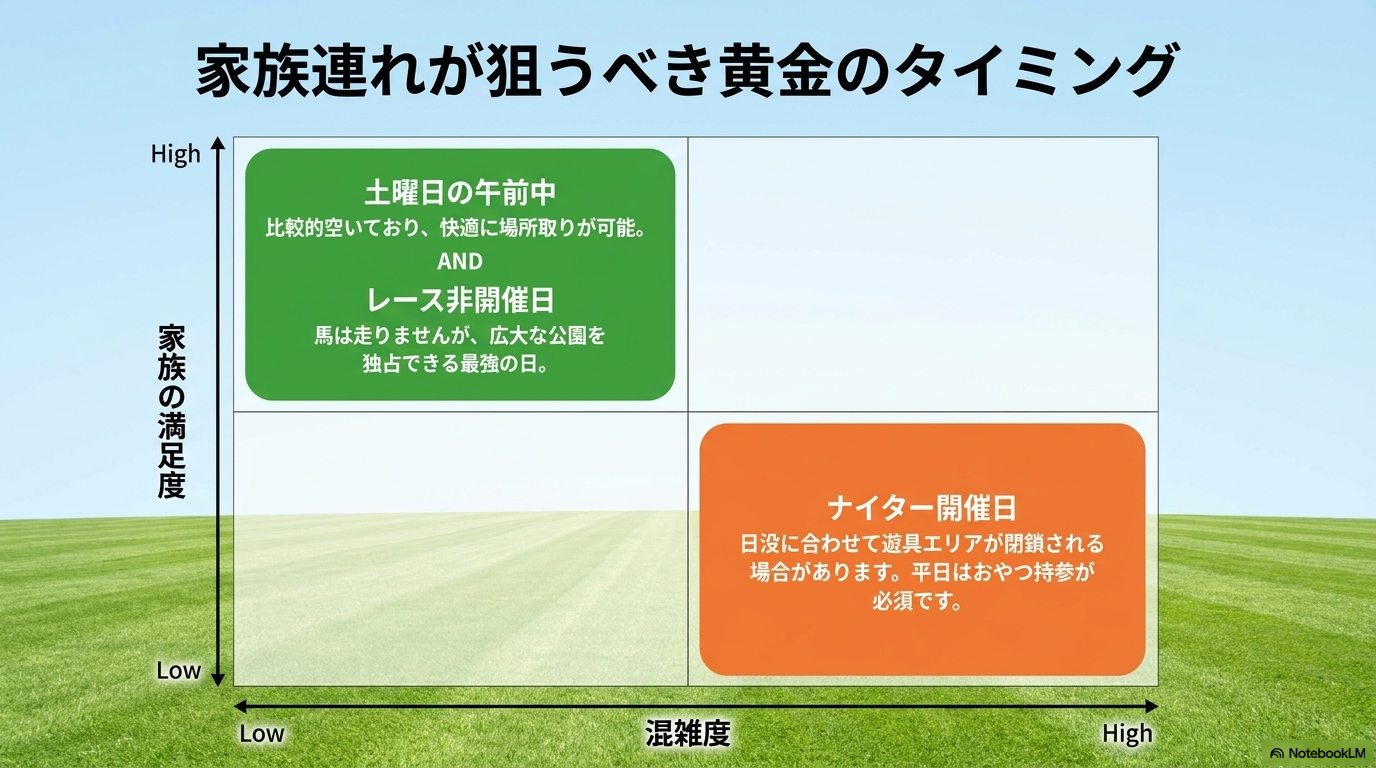 家族連れが狙うべき黄金のタイミング

High

家族の満足度

Low

土曜日の午前中
比較的空いており、快適に場所取りが可能。
AND
レース非開催日
馬は走りませんが、広大な公園を独占できる最強の日。

ナイター開催日
日没に合わせて遊具エリアが閉鎖される場合があります。平日はおやつ持参が必須です。

Low

混雑度

High

NotebookLM